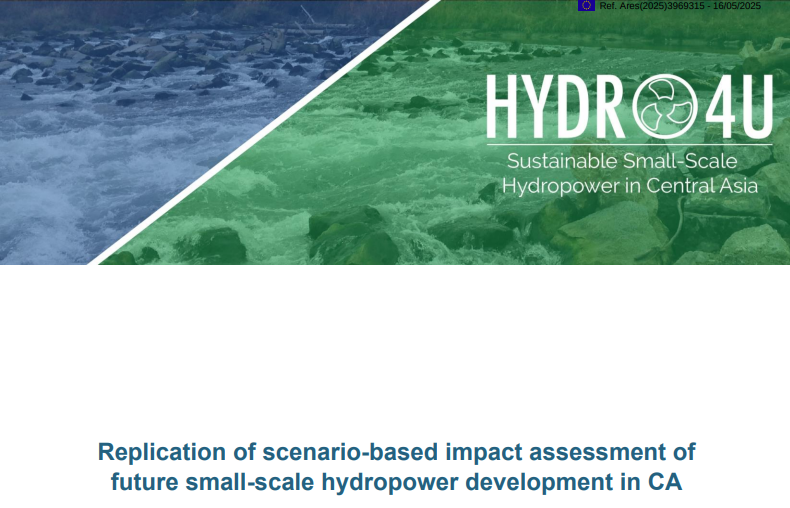 Ref. Ares(2025)3969315 - 16/05/2025

HYDRO4U
Sustainable Small-Scale Hydropower in Central Asia

Replication of scenario-based impact assessment of future small-scale hydropower development in CA